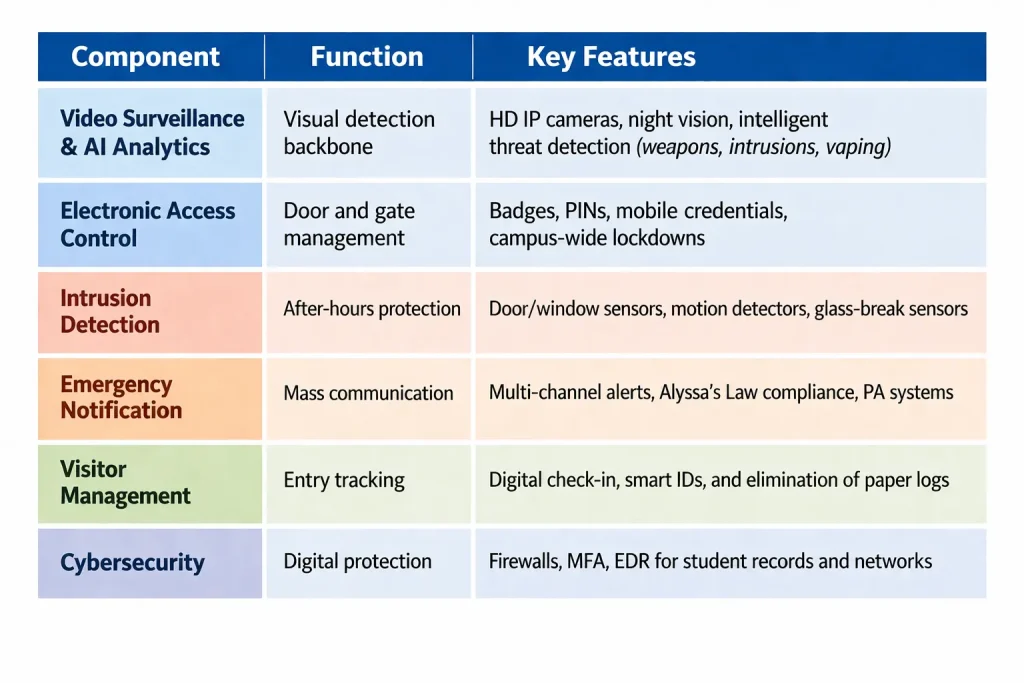 | Component | Function | Key Features |
|---|---|---|
| Video Surveillance & AI Analytics | Visual detection backbone | HD IP cameras, night vision, intelligent threat detection (weapons, intrusions, vaping) |
| Electronic Access Control | Door and gate management | Badges, PINs, mobile credentials, campus-wide lockdowns |
| Intrusion Detection | After-hours protection | Door/window sensors, motion detectors, glass-break sensors |
| Emergency Notification | Mass communication | Multi-channel alerts, Alyssa's Law compliance, PA systems |
| Visitor Management | Entry tracking | Digital check-in, smart IDs, and elimination of paper logs |
| Cybersecurity | Digital protection | Firewalls, MFA, EDR for student records and networks |